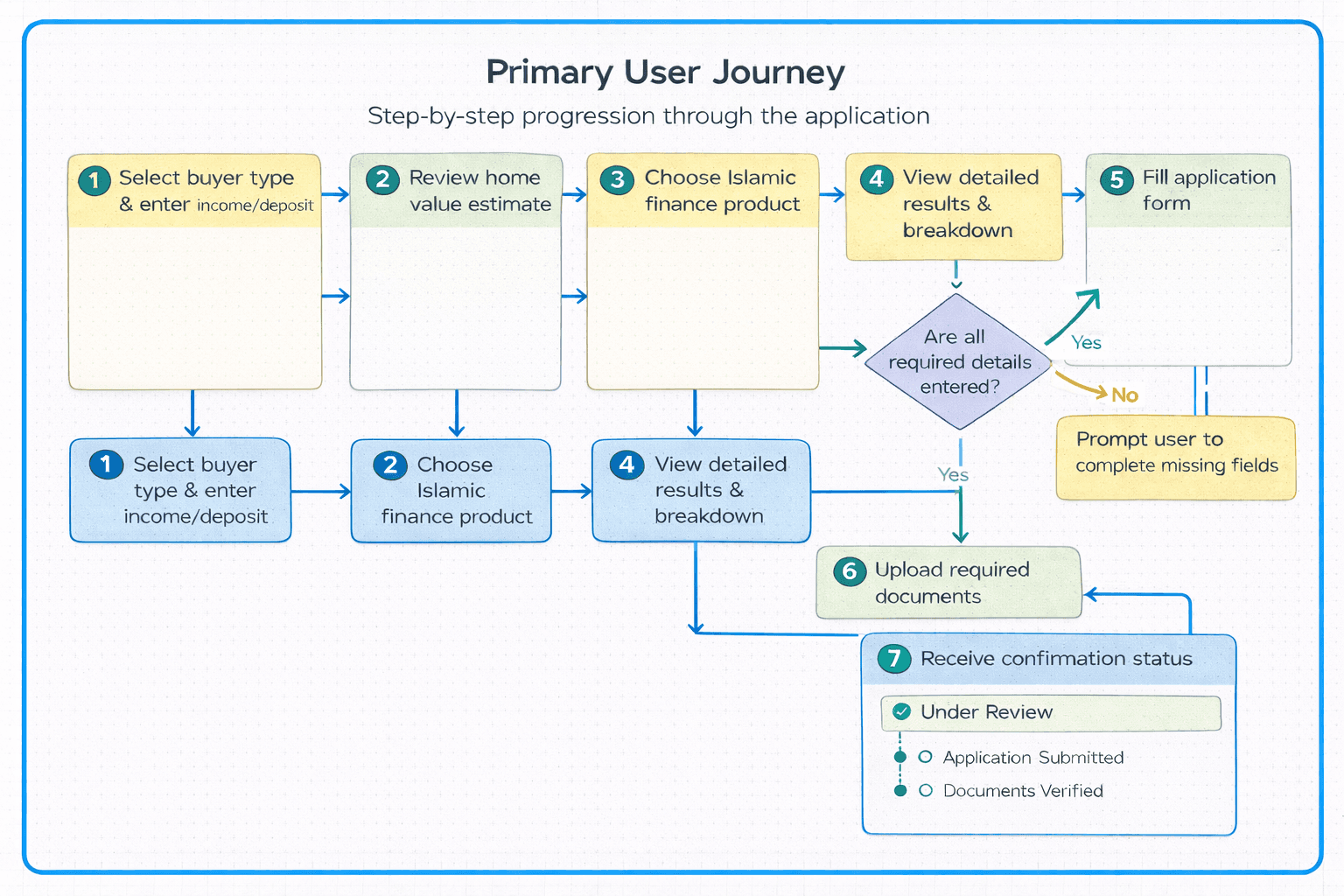 Primary User Journey

Step-by-step progression through the application

1 Select buyer type & enter income/deposit

2 Review home value estimate

3 Choose Islamic finance product

4 View detailed results & breakdown

5 Fill application form

Are all required details entered?

Yes

No

Prompt user to complete missing fields

1 Select buyer type & enter income/deposit

2 Choose Islamic finance product

4 View detailed results & breakdown

Yes

6 Upload required documents

7 Receive confirmation status

Under Review

Application Submitted

Documents Verified